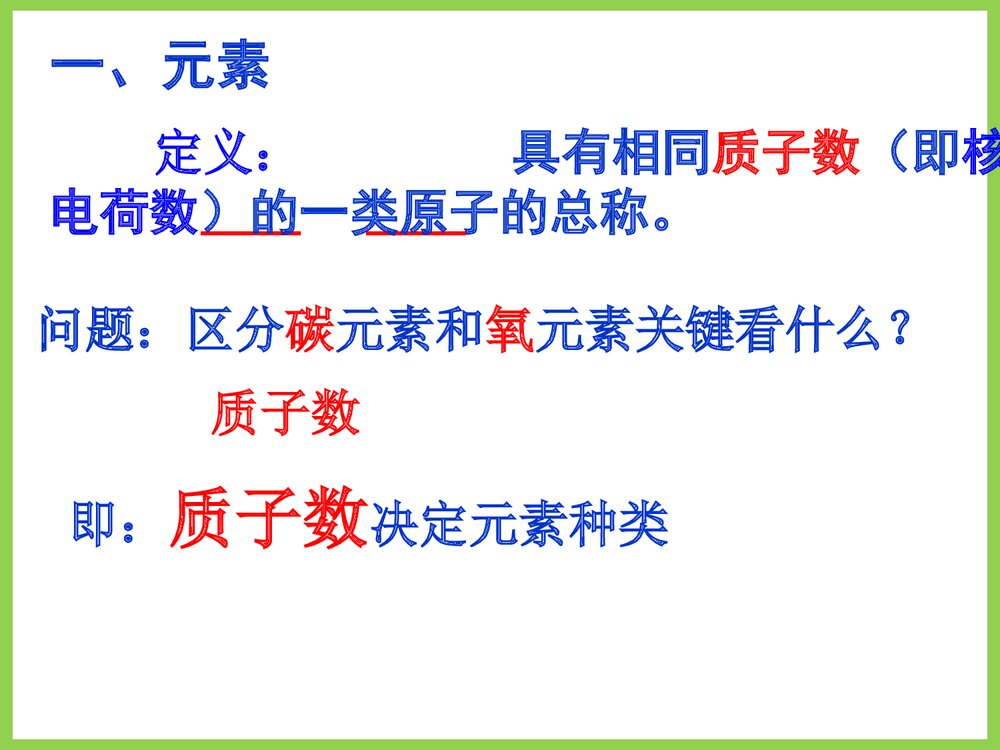 一、元素

定义： 具有相同质子数（即核电荷数）的一类原子的总称。

问题：区分碳元素和氧元素关键看什么？

质子数

即：质子数决定元素种类